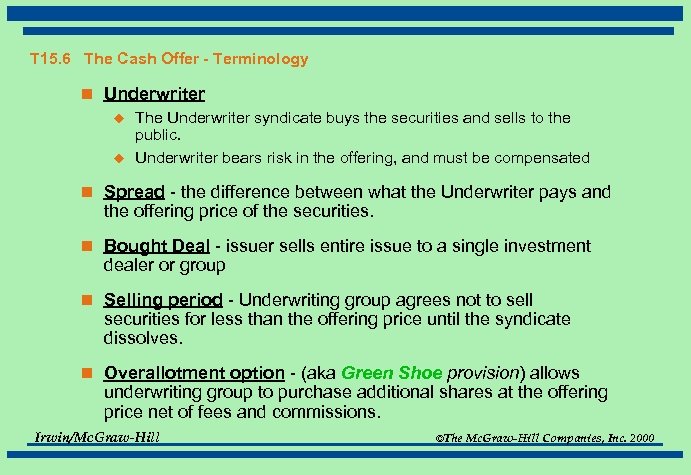 T15.6 The Cash Offer - Terminology

Underwriter

The Underwriter syndicate buys the securities and sells to the public.

Underwriter bears risk in the offering, and must be compensated

Spread - the difference between what the Underwriter pays and the offering price of the securities.

Bought Deal - issuer sells entire issue to a single investment dealer or group

Selling period - Underwriting group agrees not to sell securities for less than the offering price until the syndicate dissolves.

Overallotment option - (aka Green Shoe provision) allows underwriting group to purchase additional shares at the offering price net of fees and commissions.

Irwin/McGraw-Hill

©The McGraw-Hill Companies, Inc. 2000